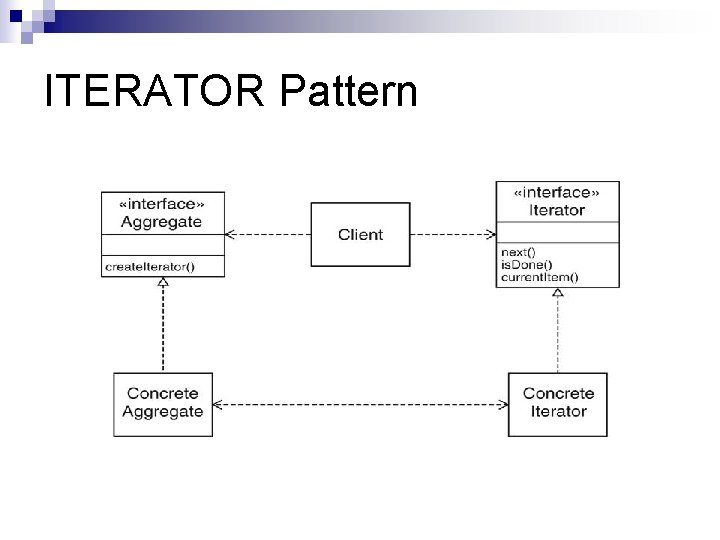 ITERATOR Pattern

«interface»
Aggregate

createIterator()

Client

«interface»
Iterator

next()
isDone()
currentItem()

Concrete
Aggregate

Concrete
Iterator